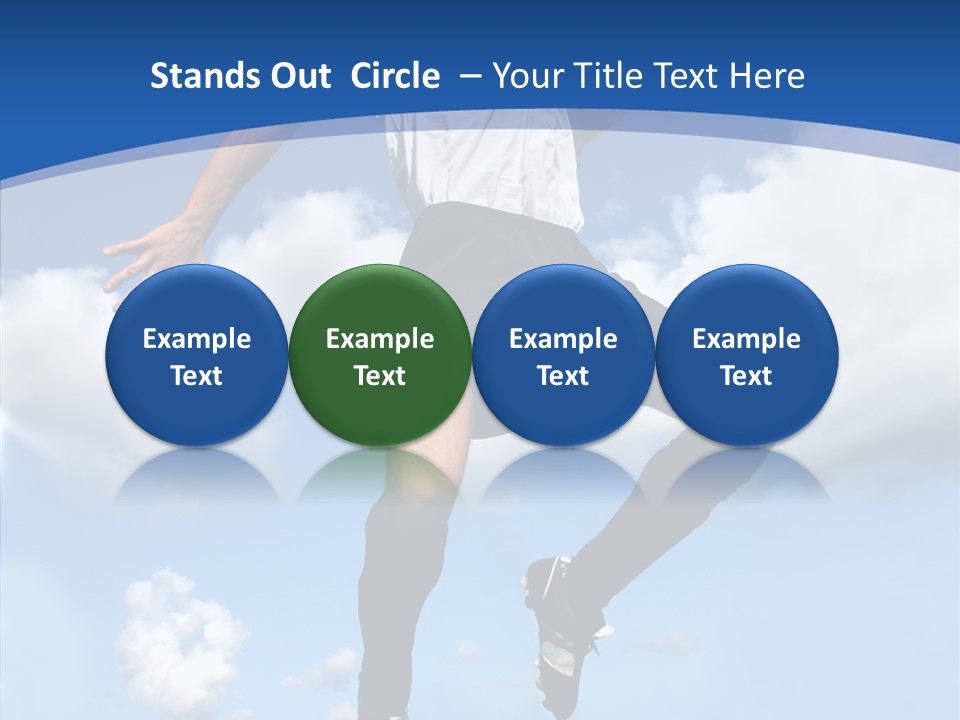 Stands Out Circle – Your Title Text Here

Example Text

Example Text

Example Text

Example Text